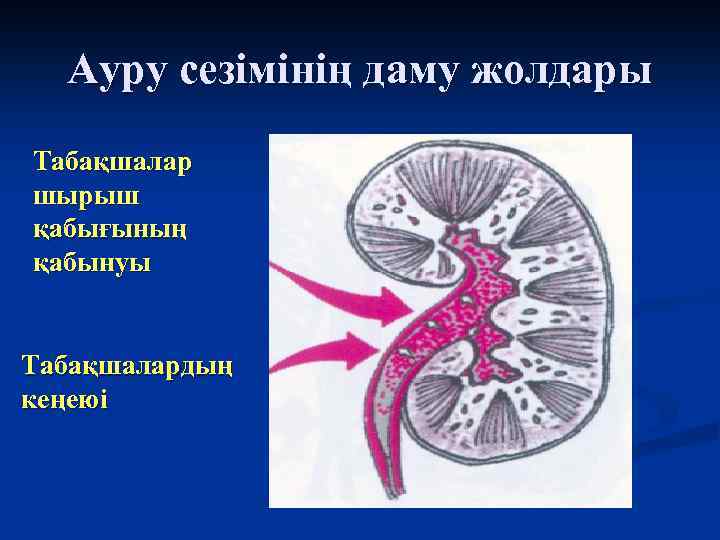 Ауру сезімінің даму жолдары

Табақшалар шырыш қабығының қабынуы

Табақшалардың кеңеюі